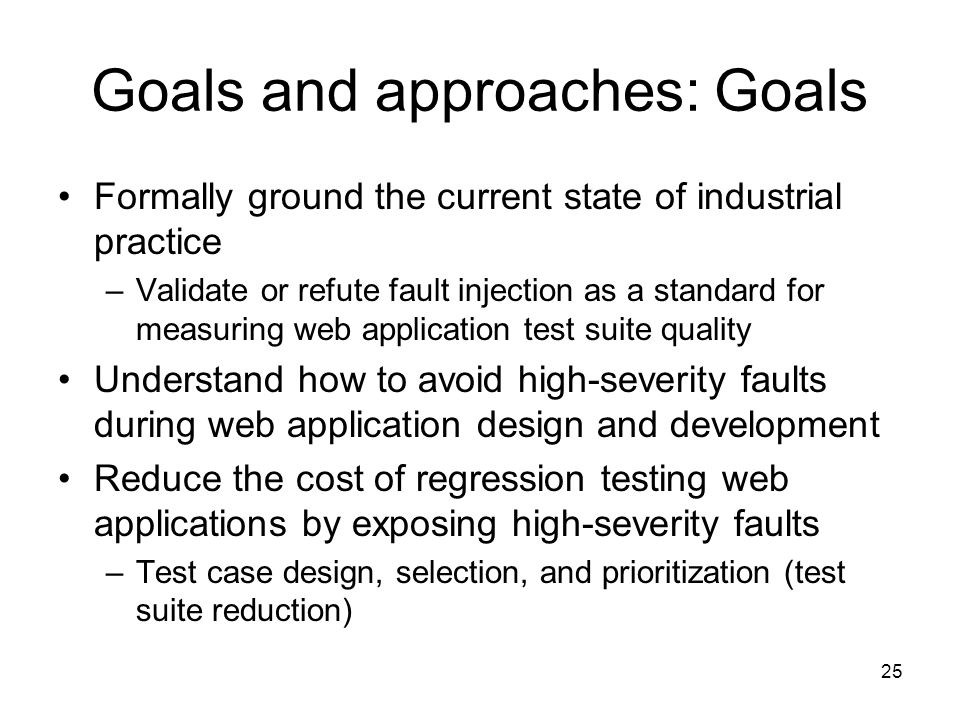 Goals and approaches: Goals

• Formally ground the current state of industrial practice
  – Validate or refute fault injection as a standard for measuring web application test suite quality
• Understand how to avoid high-severity faults during web application design and development
• Reduce the cost of regression testing web applications by exposing high-severity faults
  – Test case design, selection, and prioritization (test suite reduction)

25